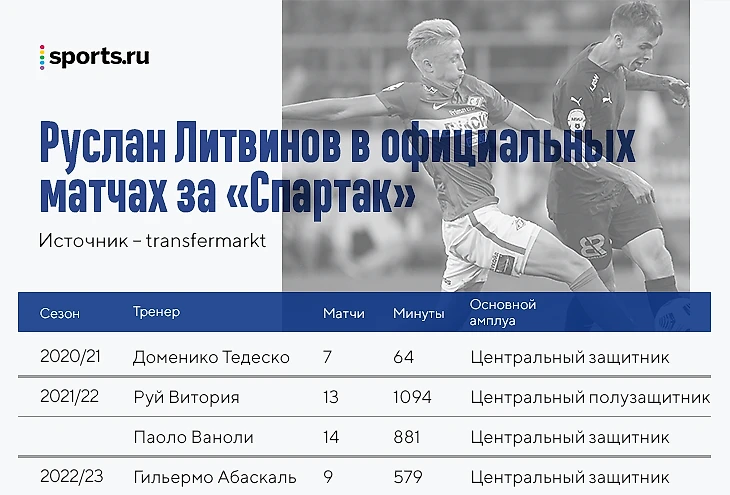 sports.ru

Руслан Литвинов в официальных матчах за «Спартак»

Источник – transfermarkt

| Сезон | Тренер | Матчи | Минуты | Основной амплуа |
|---|---|---|---|---|
| 2020/21 | Доменико Тедеско | 7 | 64 | Центральный защитник |
| 2021/22 | Руй Витория | 13 | 1094 | Центральный полузащитник |
| | Паоло Ваноли | 14 | 881 | Центральный защитник |
| 2022/23 | Гильермо Абаскаль | 9 | 579 | Центральный защитник |